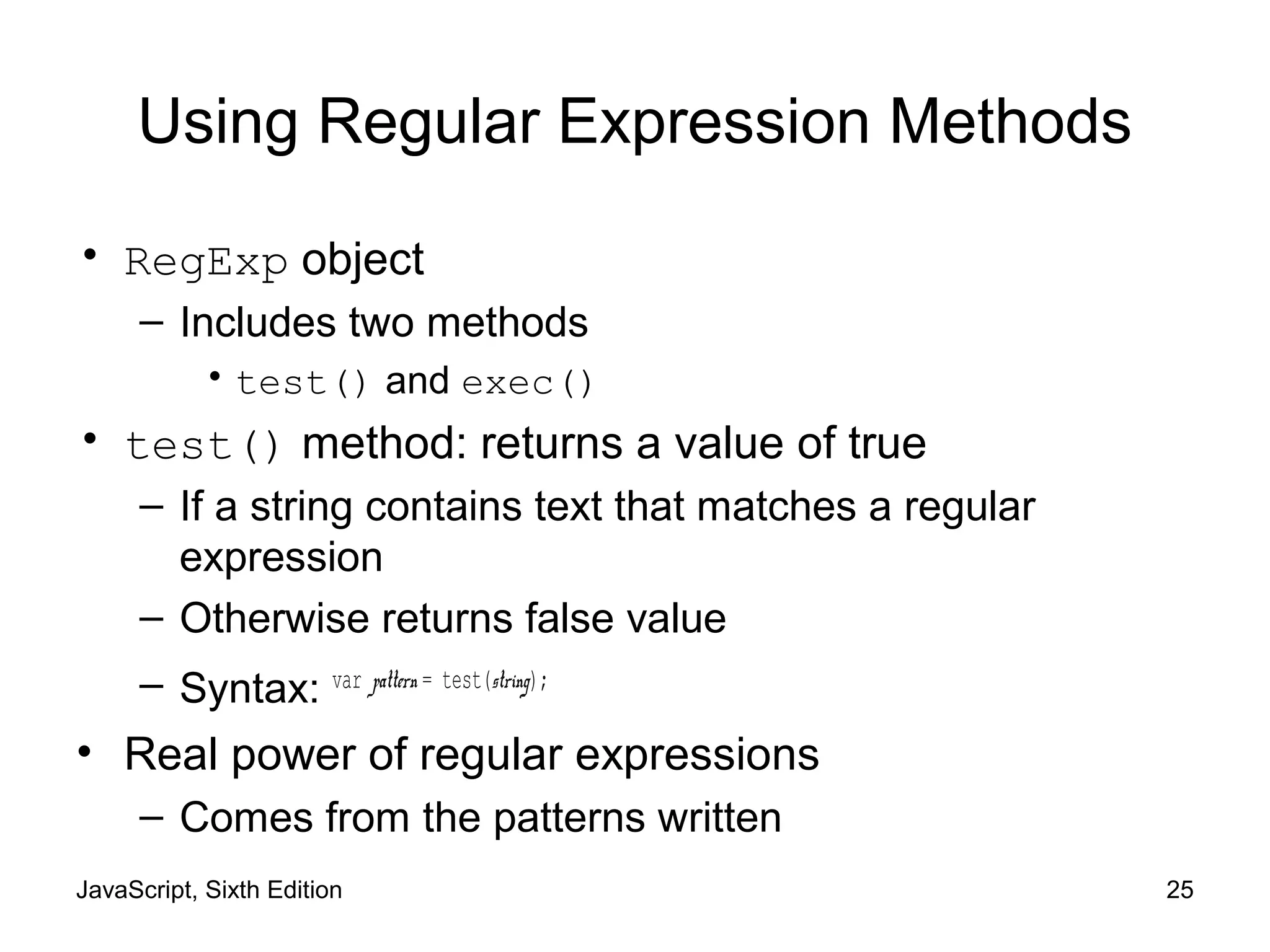 Using Regular Expression Methods

• RegExp object
  – Includes two methods
    • test() and exec()
• test() method: returns a value of true
  – If a string contains text that matches a regular expression
  – Otherwise returns false value
  – Syntax: var pattern = test(string);
• Real power of regular expressions
  – Comes from the patterns written

JavaScript, Sixth Edition

25